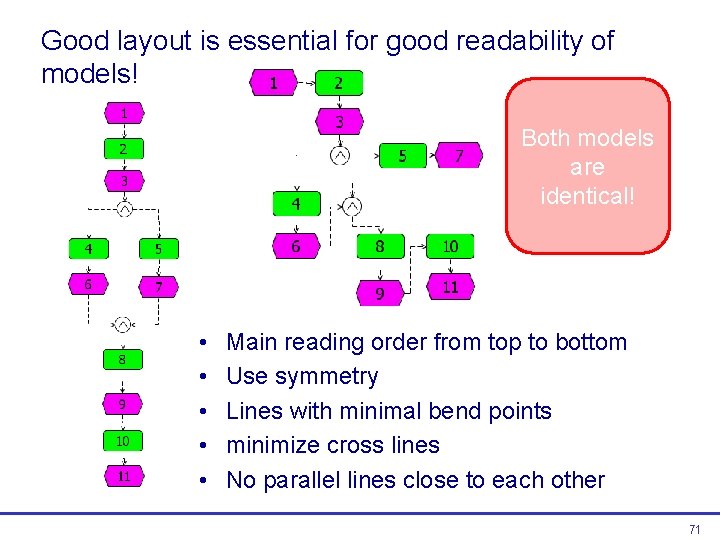 Good layout is essential for good readability of models!

1
2
3
4
5
6
7
8
9
10
11

1
2
3
5
7
4
6
8
10
9
11

Both models are identical!

• Main reading order from top to bottom
• Use symmetry
• Lines with minimal bend points
• minimize cross lines
• No parallel lines close to each other

71